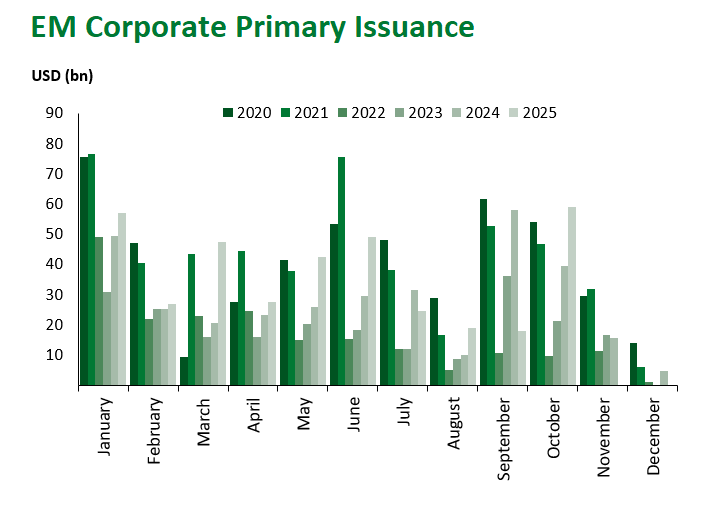 EM Corporate Primary Issuance

USD (bn)

2020 2021 2022 2023 2024 2025

90
80
70
60
50
40
30
20
10

January
February
March
April
May
June
July
August
September
October
November
December